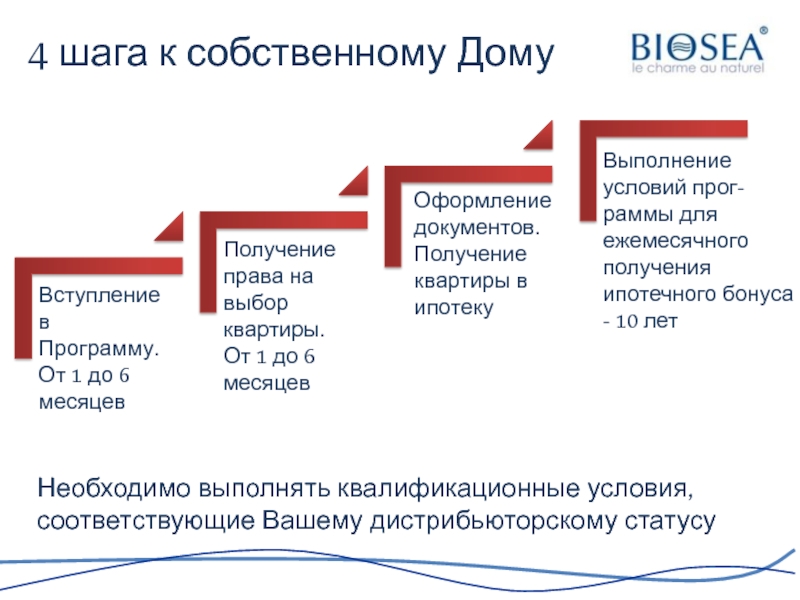 4 шага к собственному Дому

BIOSEA®
le charme au naturel

Вступление в Программу. От 1 до 6 месяцев

Получение права на выбор квартиры. От 1 до 6 месяцев

Оформление документов. Получение квартиры в ипотеку

Выполнение условий программы для ежемесячного получения ипотечного бонуса - 10 лет

Необходимо выполнять квалификационные условия, соответствующие Вашему дистрибьюторскому статусу